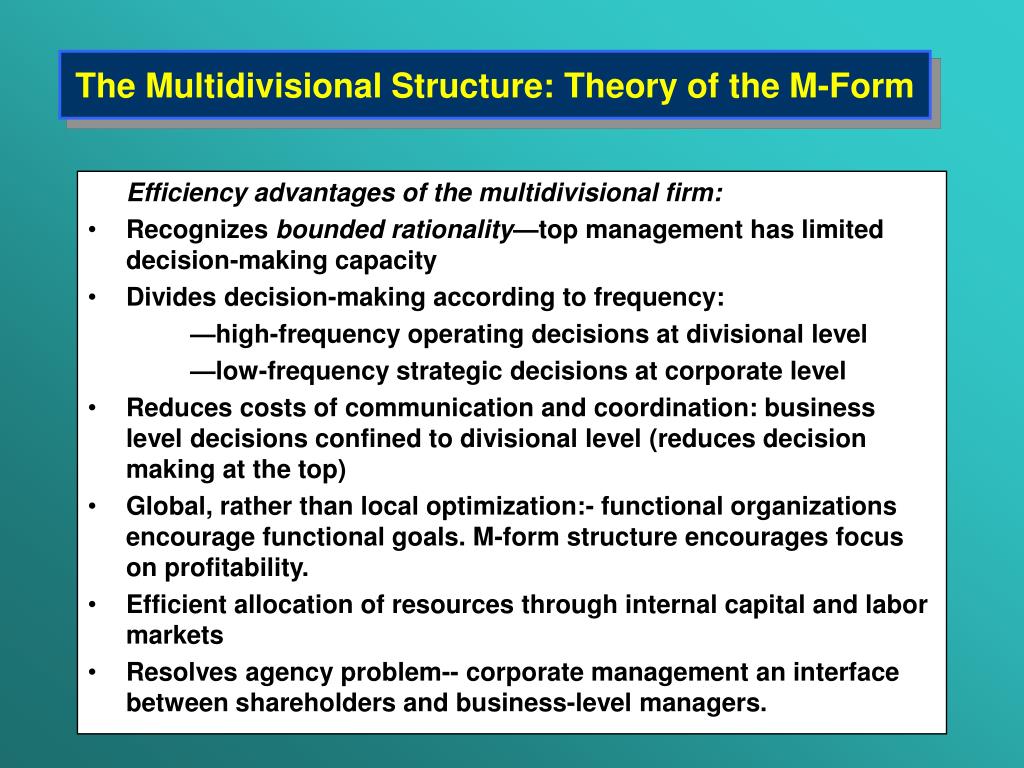 The Multidivisional Structure: Theory of the M-Form

Efficiency advantages of the multidivisional firm:

• Recognizes bounded rationality—top management has limited decision-making capacity

• Divides decision-making according to frequency:
—high-frequency operating decisions at divisional level
—low-frequency strategic decisions at corporate level

• Reduces costs of communication and coordination: business level decisions confined to divisional level (reduces decision making at the top)

• Global, rather than local optimization:- functional organizations encourage functional goals. M-form structure encourages focus on profitability.

• Efficient allocation of resources through internal capital and labor markets

• Resolves agency problem-- corporate management an interface between shareholders and business-level managers.